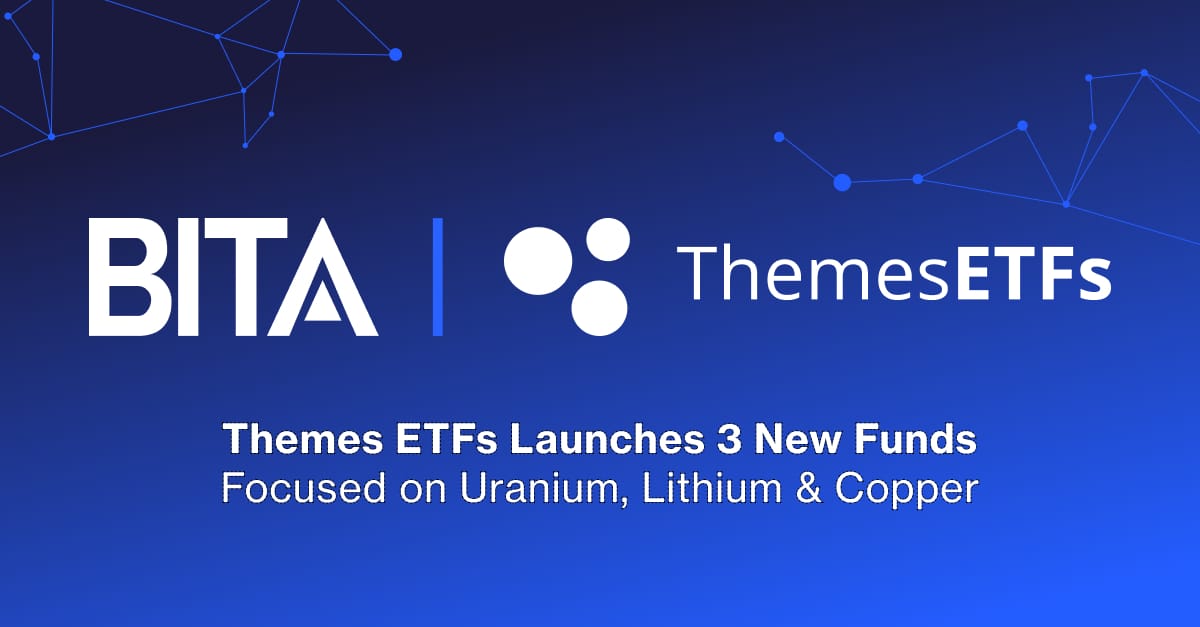 BITA | ThemesETFs

Themes ETFs Launches 3 New Funds
Focused on Uranium, Lithium & Copper